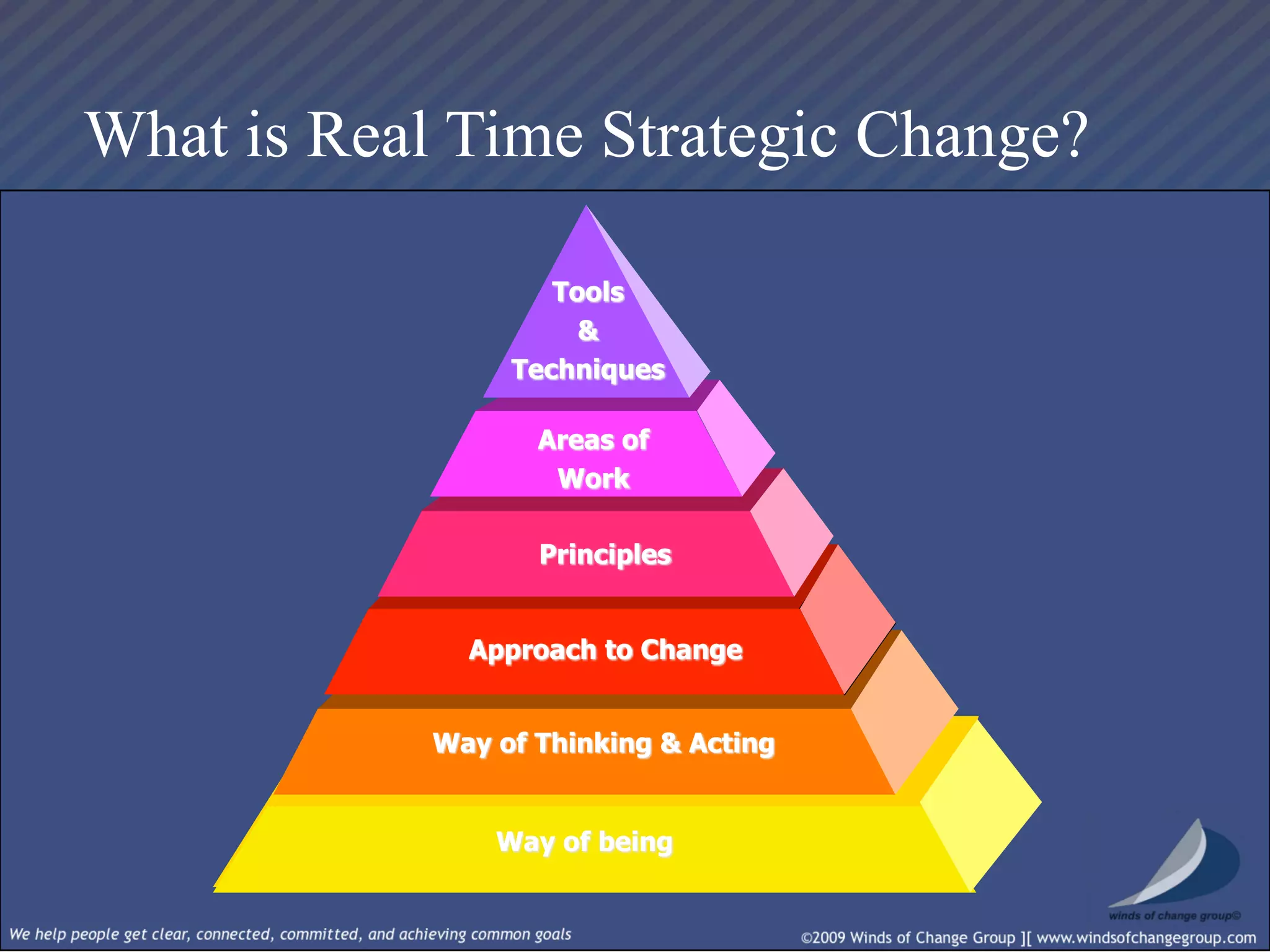 What is Real Time Strategic Change?

Tools
&
Techniques

Areas of
Work

Principles

Approach to Change

Way of Thinking & Acting

Way of being

winds of change group©

We help people get clear, connected, committed, and achieving common goals

©2009 Winds of Change Group ][ www.windsofchangegroup.com